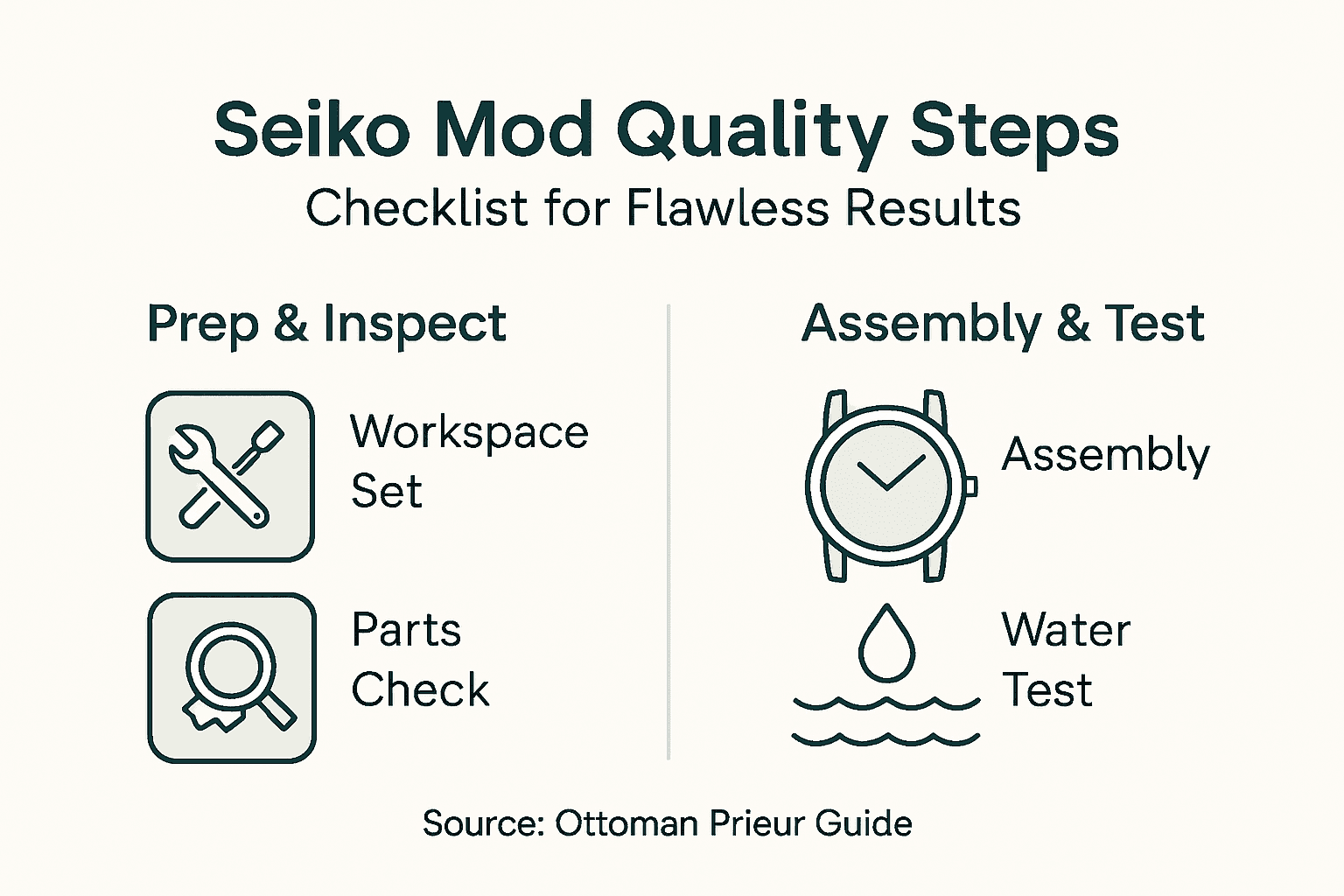 Seiko Mod Quality Steps
Checklist for Flawless Results

Prep & Inspect

Workspace Set

Parts Check

Assembly & Test

Assembly

Water Test

Source: Ottoman Prieur Guide